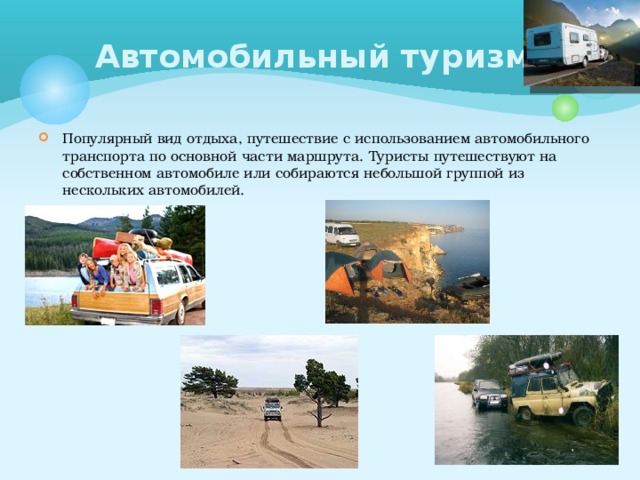 Автомобильный туризм

Популярный вид отдыха, путешествие с использованием автомобильного транспорта по основной части маршрута. Туристы путешествуют на собственном автомобиле или собираются небольшой группой из нескольких автомобилей.